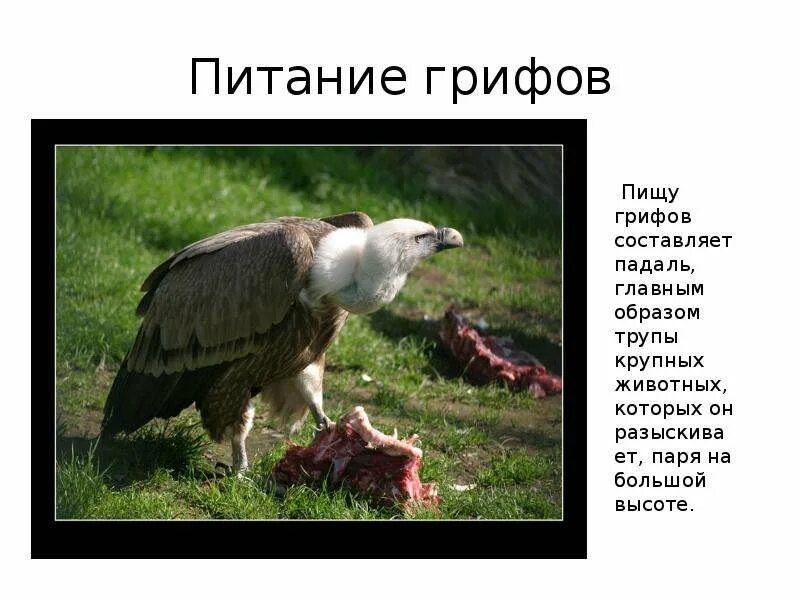 Питание грифов

Пищу грифов составляет падаль, главным образом трупы крупных животных, которых он разыскивает, паря на большой высоте.